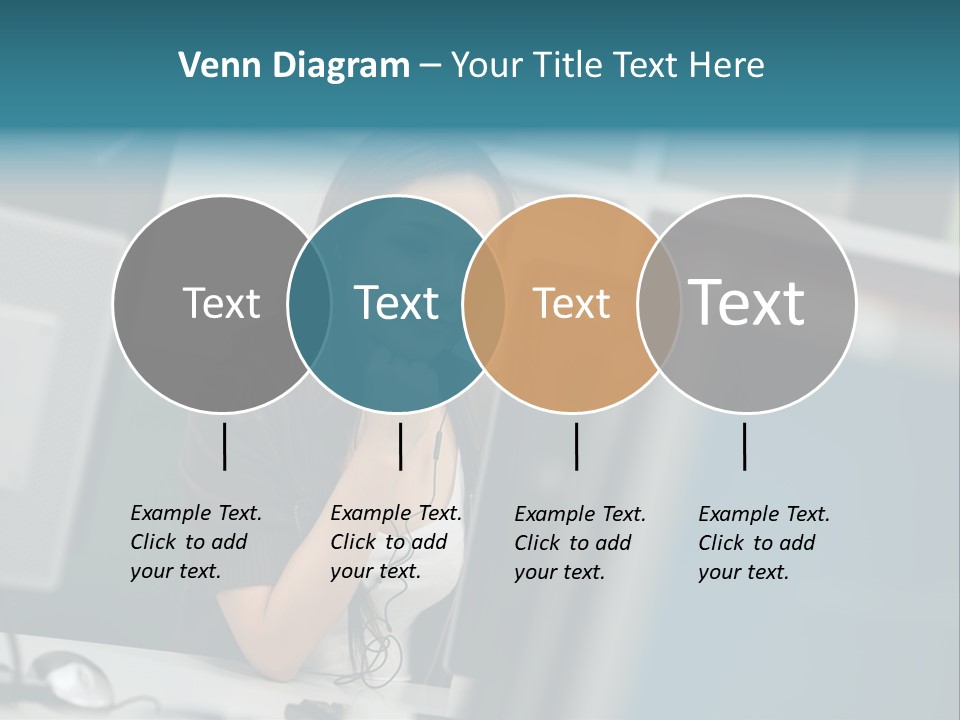 Venn Diagram – Your Title Text Here

Text

Text

Text

Text

Example Text. Click to add your text.

Example Text. Click to add your text.

Example Text. Click to add your text.

Example Text. Click to add your text.